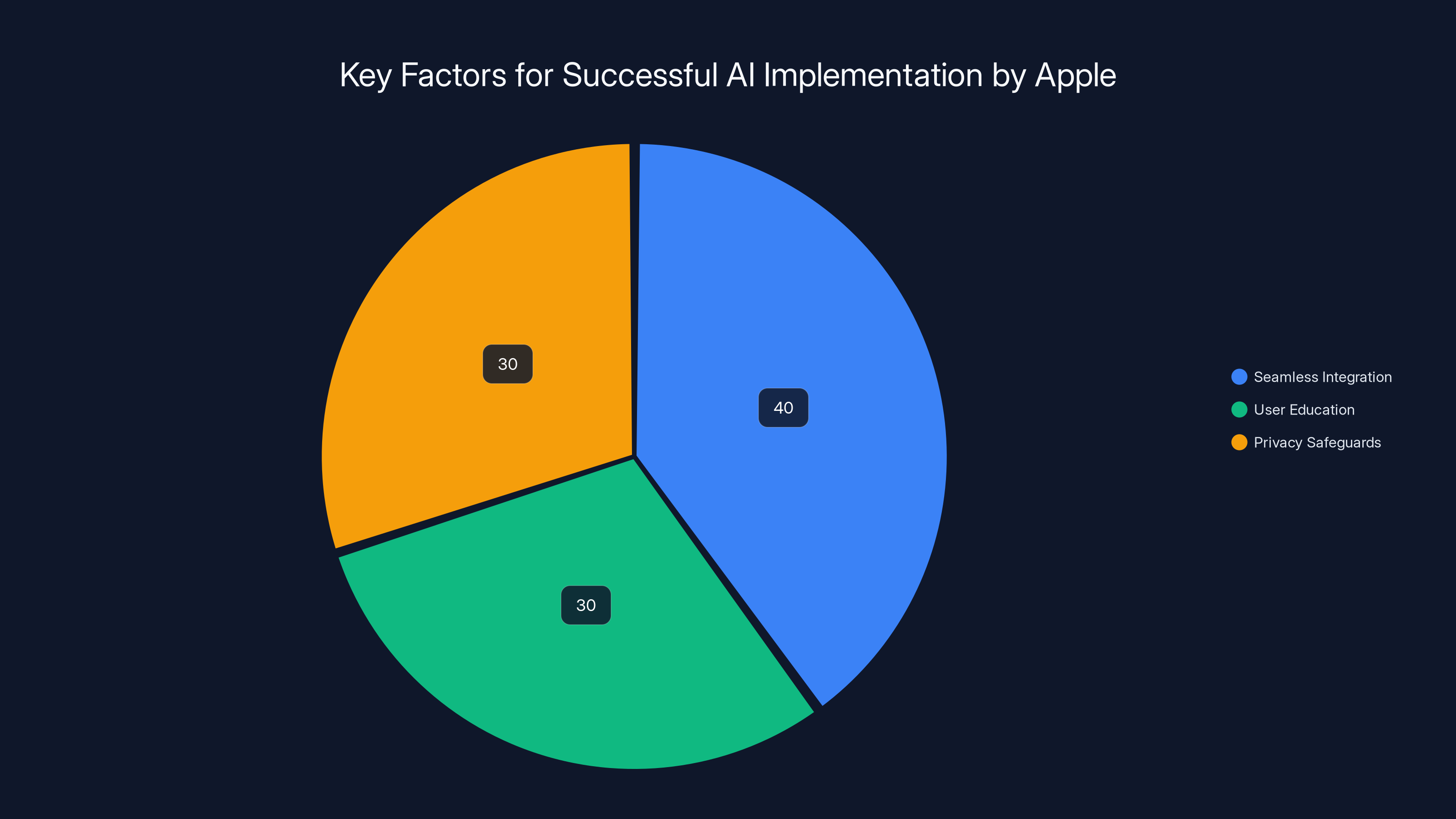 Key Factors for Successful AI Implementation by Apple

30

40

30

Seamless Integration
User Education
Privacy Safeguards